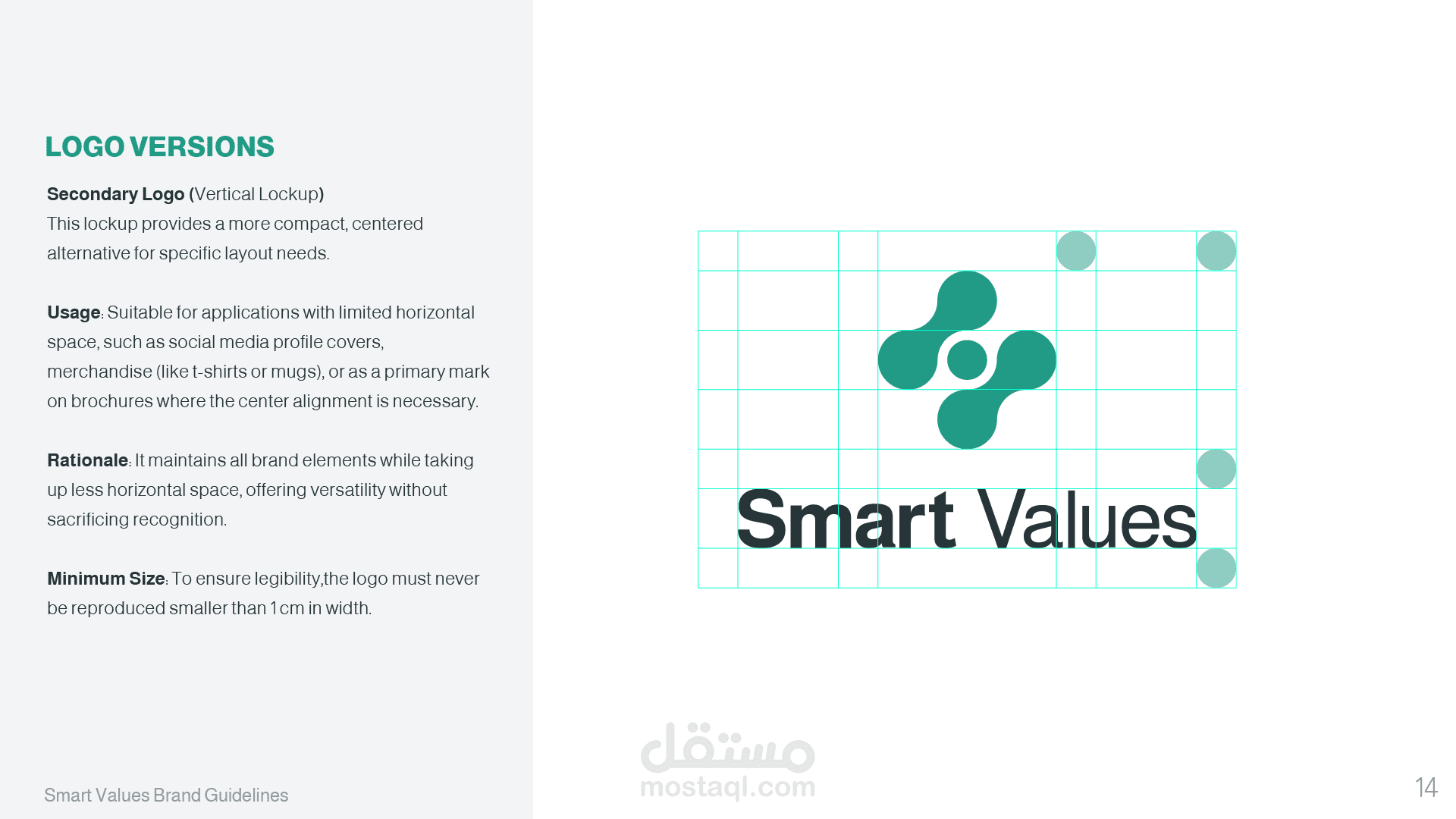 LOGO VERSIONS

Secondary Logo (Vertical Lockup)
This lockup provides a more compact, centered alternative for specific layout needs.

Usage: Suitable for applications with limited horizontal space, such as social media profile covers, merchandise (like t-shirts or mugs), or as a primary mark on brochures where the center alignment is necessary.

Rationale: It maintains all brand elements while taking up less horizontal space, offering versatility without sacrificing recognition.

Minimum Size: To ensure legibility,the logo must never be reproduced smaller than 1 cm in width.

Smart Values

مستقل
mostaql.com

Smart Values Brand Guidelines

14